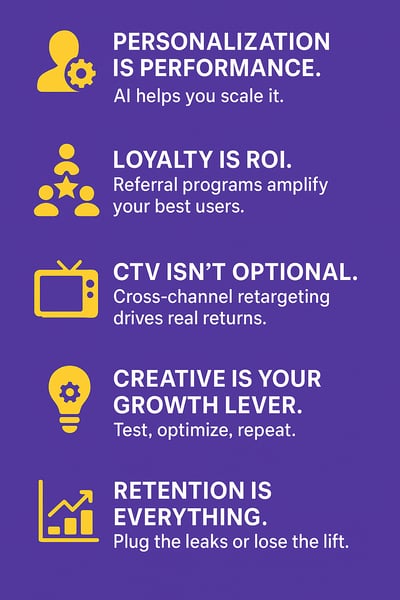 PERSONALIZATION IS PERFORMANCE.
AI helps you scale it.

LOYALTY IS ROI.
Referral programs amplify your best users.

CTV ISN'T OPTIONAL.
Cross-channel retargeting drives real returns.

CREATIVE IS YOUR GROWTH LEVER.
Test, optimize, repeat.

RETENTION IS EVERYTHING.
Plug the leaks or lose the lift.